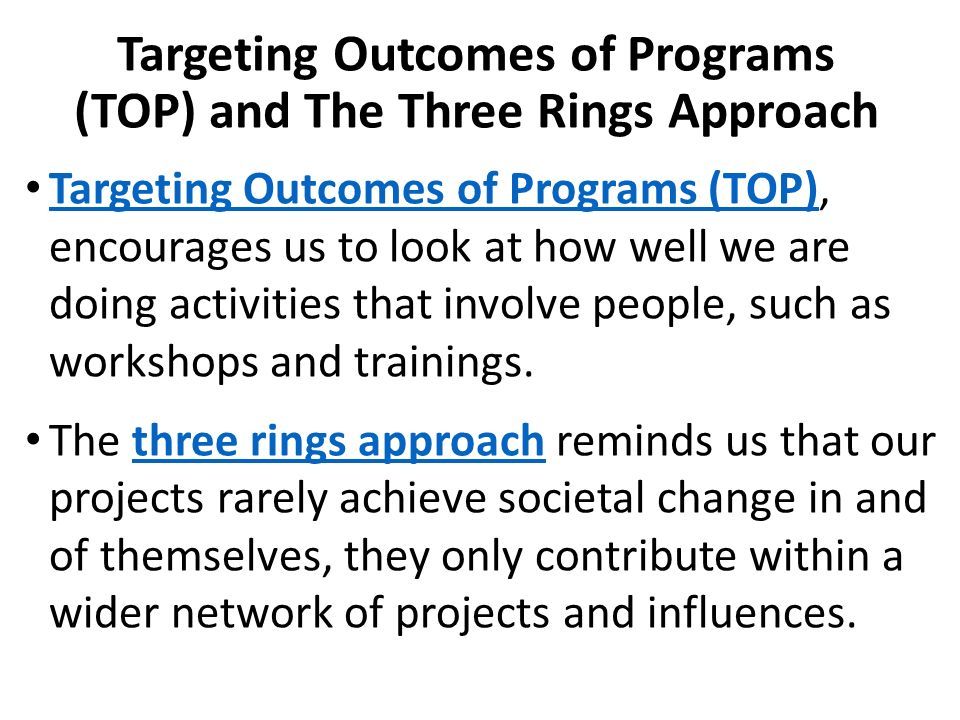 Targeting Outcomes of Programs (TOP) and The Three Rings Approach

• Targeting Outcomes of Programs (TOP), encourages us to look at how well we are doing activities that involve people, such as workshops and trainings.

• The three rings approach reminds us that our projects rarely achieve societal change in and of themselves, they only contribute within a wider network of projects and influences.